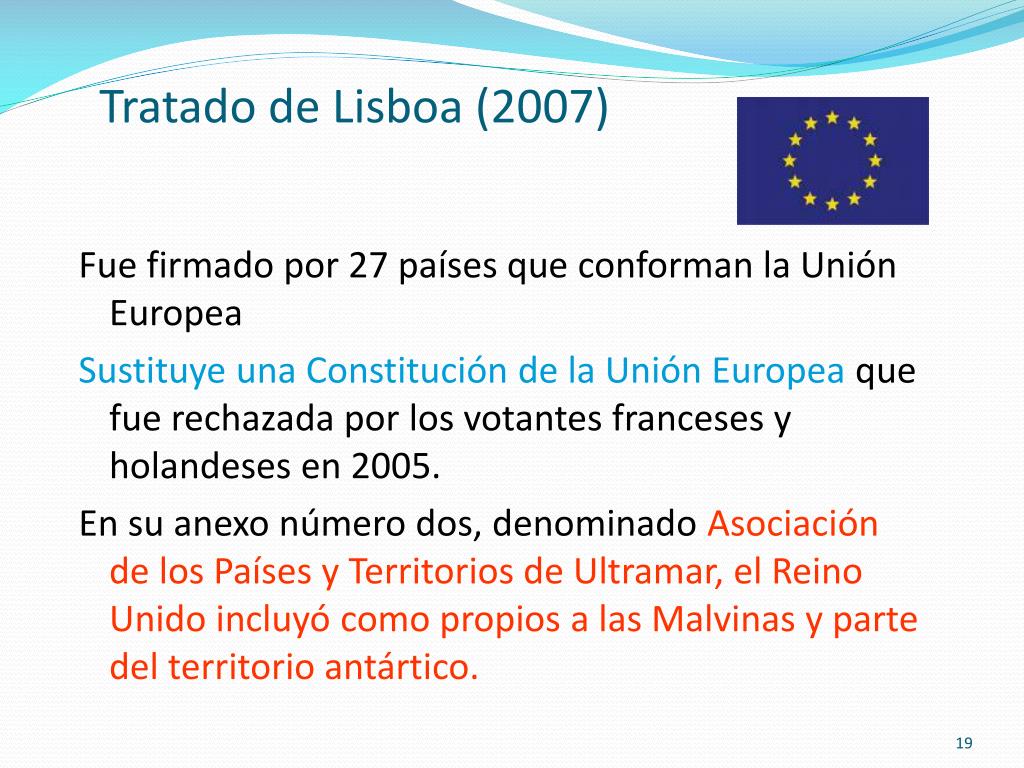 Tratado de Lisboa (2007)

Fue firmado por 27 países que conforman la Unión Europea

Sustituye una Constitución de la Unión Europea que fue rechazada por los votantes franceses y holandeses en 2005.

En su anexo número dos, denominado Asociación de los Países y Territorios de Ultramar, el Reino Unido incluyó como propios a las Malvinas y parte del territorio antártico.

19